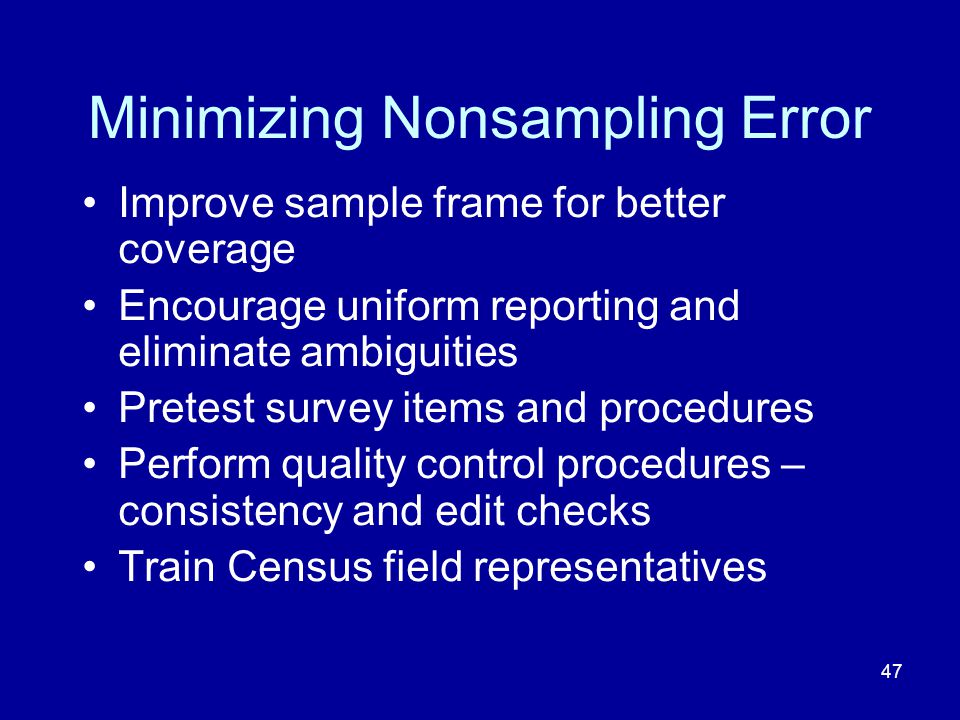 Minimizing Nonsampling Error

• Improve sample frame for better coverage
• Encourage uniform reporting and eliminate ambiguities
• Pretest survey items and procedures
• Perform quality control procedures – consistency and edit checks
• Train Census field representatives

47